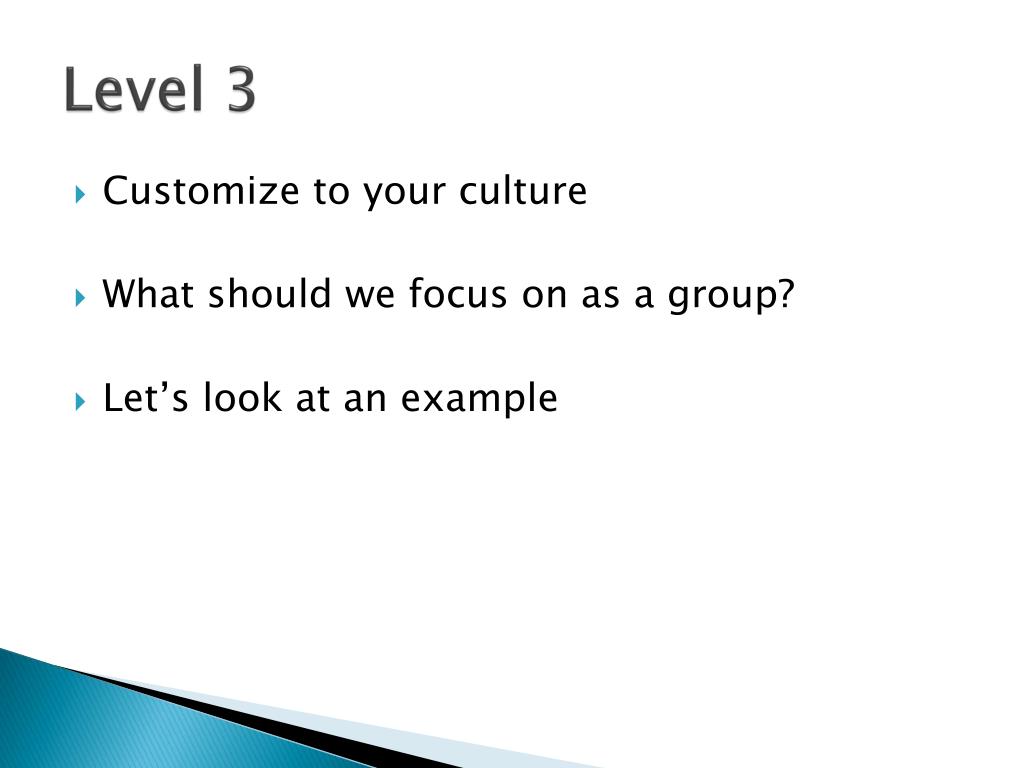 Level 3

Customize to your culture

What should we focus on as a group?

Let’s look at an example